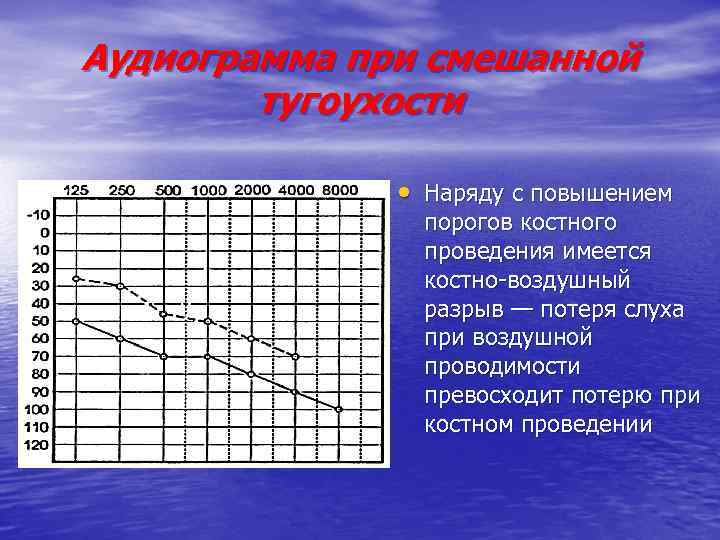 Аудиограмма при смешанной тугоухости

125 250 500 1000 2000 4000 8000

-10
0
10
20
30
40
50
60
70
80
90
100
110
120

• Наряду с повышением порогов костного проведения имеется костно-воздушный разрыв — потеря слуха при воздушной проводимости превосходит потерю при костном проведении